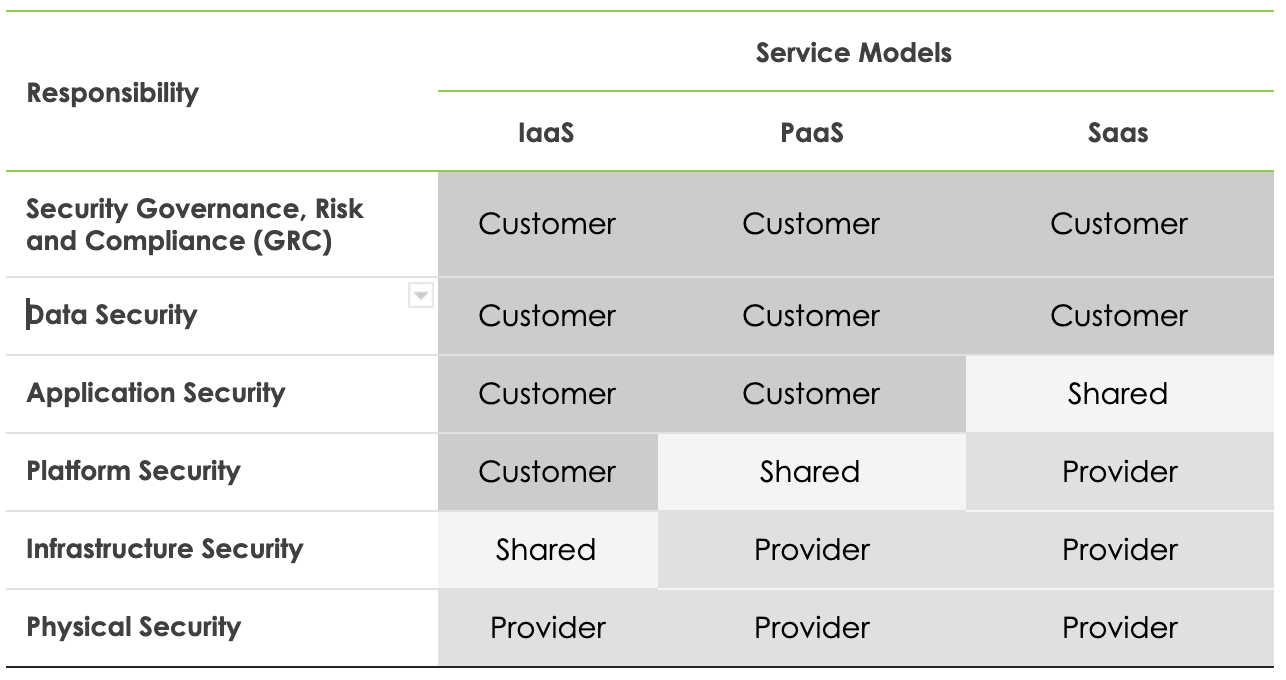 | Responsibility | Service Models | | |
|---|---|---|---|
| | IaaS | PaaS | Saas |
| Security Governance, Risk and Compliance (GRC) | Customer | Customer | Customer |
| Data Security | Customer | Customer | Customer |
| Application Security | Customer | Customer | Shared |
| Platform Security | Customer | Shared | Provider |
| Infrastructure Security | Shared | Provider | Provider |
| Physical Security | Provider | Provider | Provider |